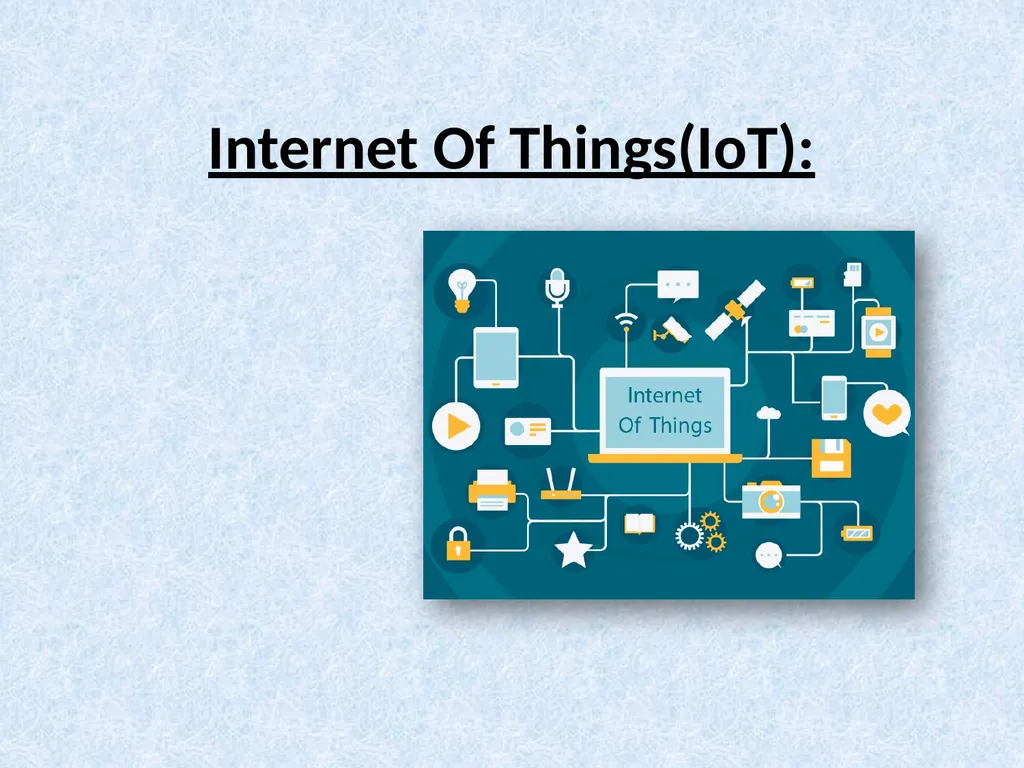 Internet Of Things(IoT):

Internet
Of Things